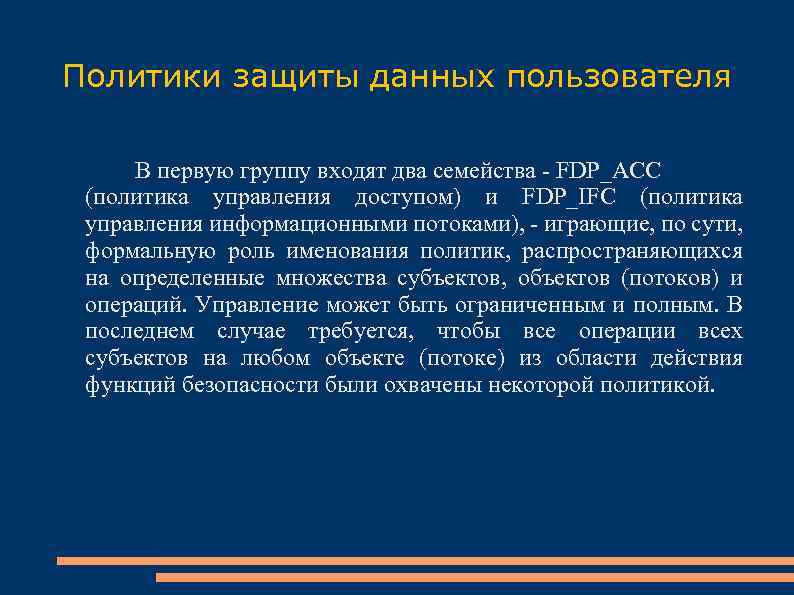 Политики защиты данных пользователя

В первую группу входят два семейства - FDP_ACC (политика управления доступом) и FDP_IFC (политика управления информационными потоками), - играющие, по сути, формальную роль именования политик, распространяющихся на определенные множества субъектов, объектов (потоков) и операций. Управление может быть ограниченным и полным. В последнем случае требуется, чтобы все операции всех субъектов на любом объекте (потоке) из области действия функций безопасности были охвачены некоторой политикой.